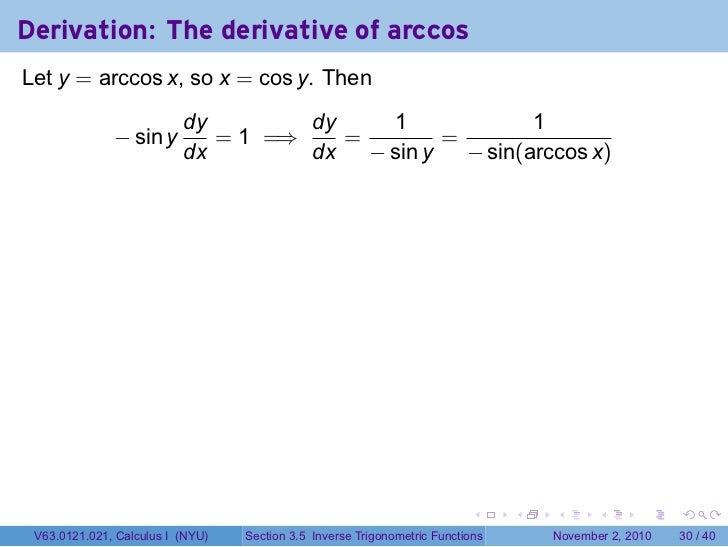 Derivation: The derivative of arccos

Let $y = \arccos x$, so $x = \cos y$. Then

$$-\sin y \frac{dy}{dx} = 1 \implies \frac{dy}{dx} = \frac{1}{-\sin y} = \frac{1}{-\sin(\arccos x)}$$

V63.0121.021, Calculus I (NYU) Section 3.5 Inverse Trigonometric Functions November 2, 2010 30 / 40